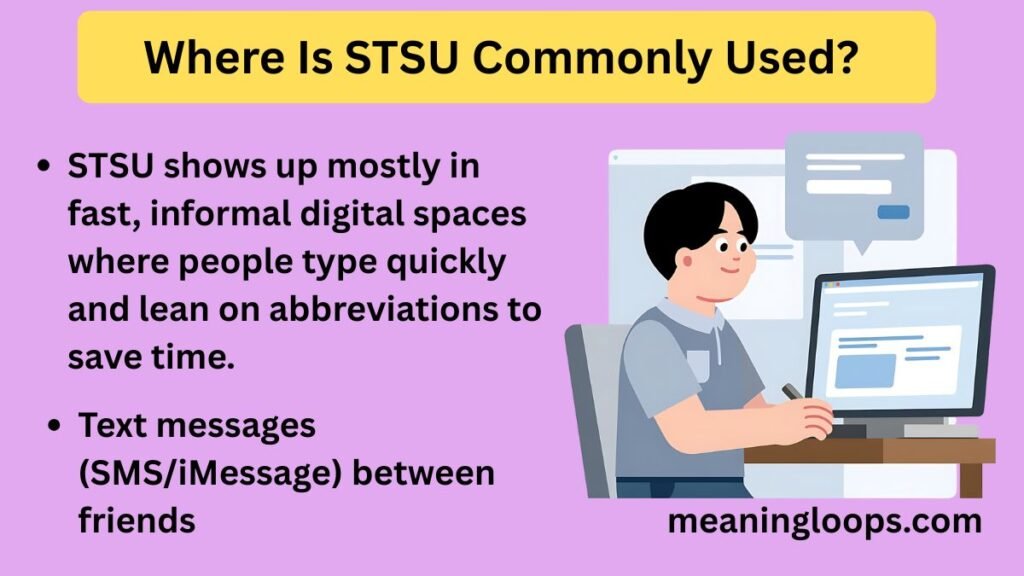 Where Is STSU Commonly Used?

• STSU shows up mostly in fast, informal digital spaces where people type quickly and lean on abbreviations to save time.

• Text messages (SMS/iMessage) between friends

meaningloops.com